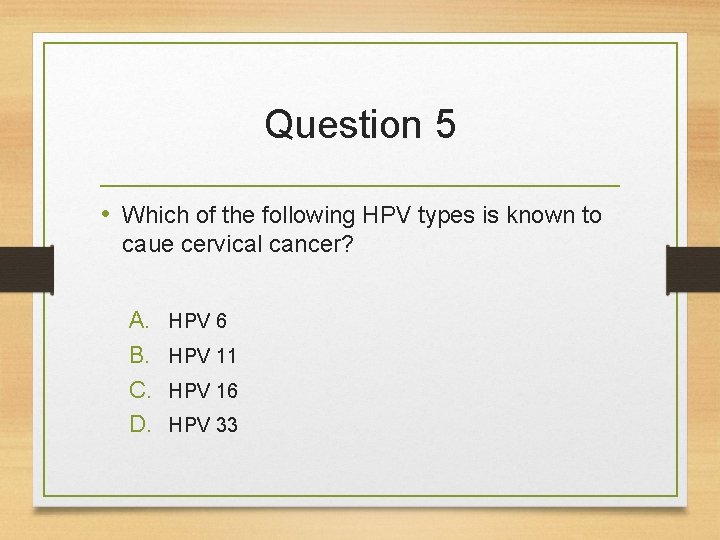 Question 5

• Which of the following HPV types is known to caue cervical cancer?

A. HPV 6
B. HPV 11
C. HPV 16
D. HPV 33